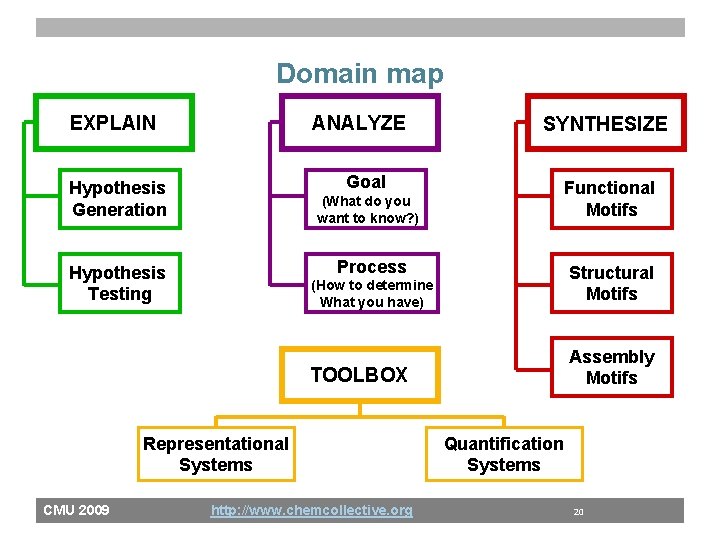 Domain map

EXPLAIN

Hypothesis Generation

Hypothesis Testing

ANALYZE

Goal
(What do you want to know?)

Process
(How to determine What you have)

SYNTHESIZE

Functional Motifs

Structural Motifs

Assembly Motifs

TOOLBOX

Representational Systems

Quantification Systems

CMU 2009 http://www.chemcollective.org 20